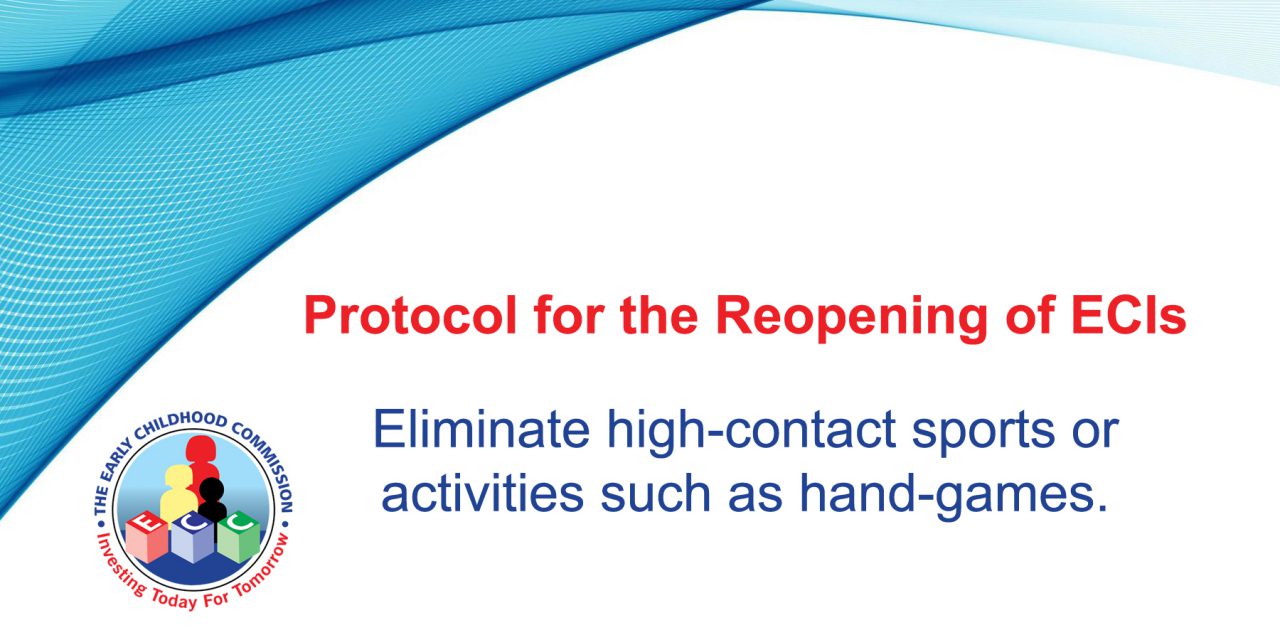 Protocol for the Reopening of ECIs

Eliminate high-contact sports or activities such as hand-games.

THE EARLY CHILDHOOD COMMISSION
E C C
Investing Today For Tomorrow